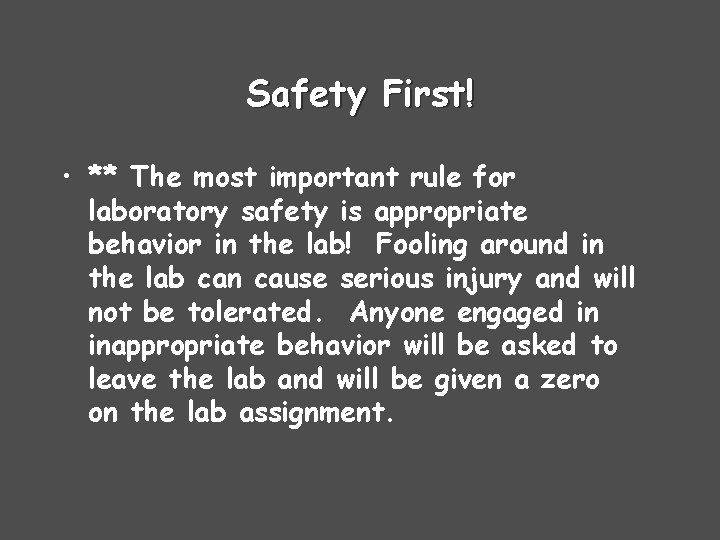 Safety First!

• ** The most important rule for laboratory safety is appropriate behavior in the lab! Fooling around in the lab can cause serious injury and will not be tolerated. Anyone engaged in inappropriate behavior will be asked to leave the lab and will be given a zero on the lab assignment.